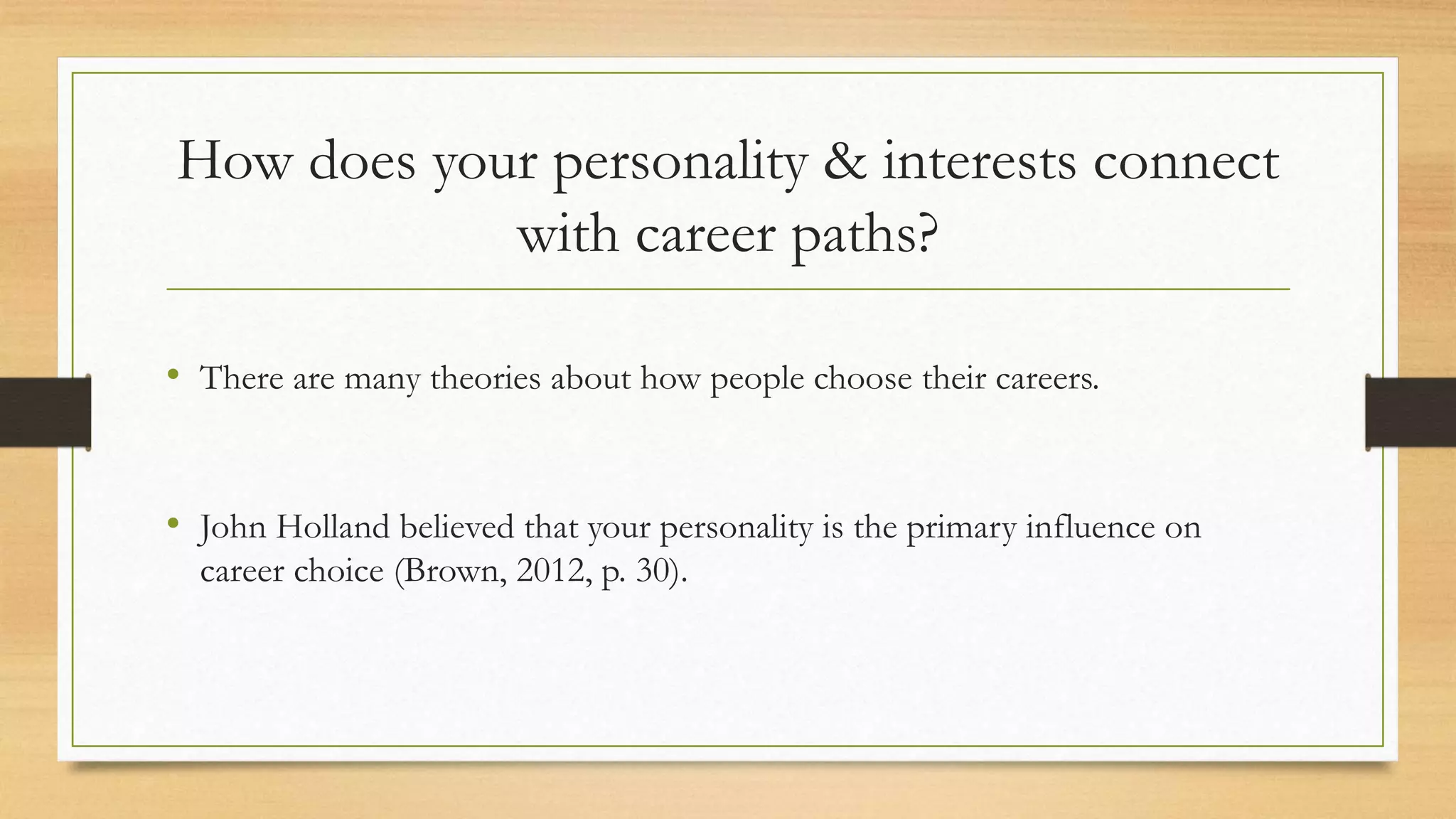 How does your personality & interests connect with career paths?

• There are many theories about how people choose their careers.

• John Holland believed that your personality is the primary influence on career choice (Brown, 2012, p. 30).